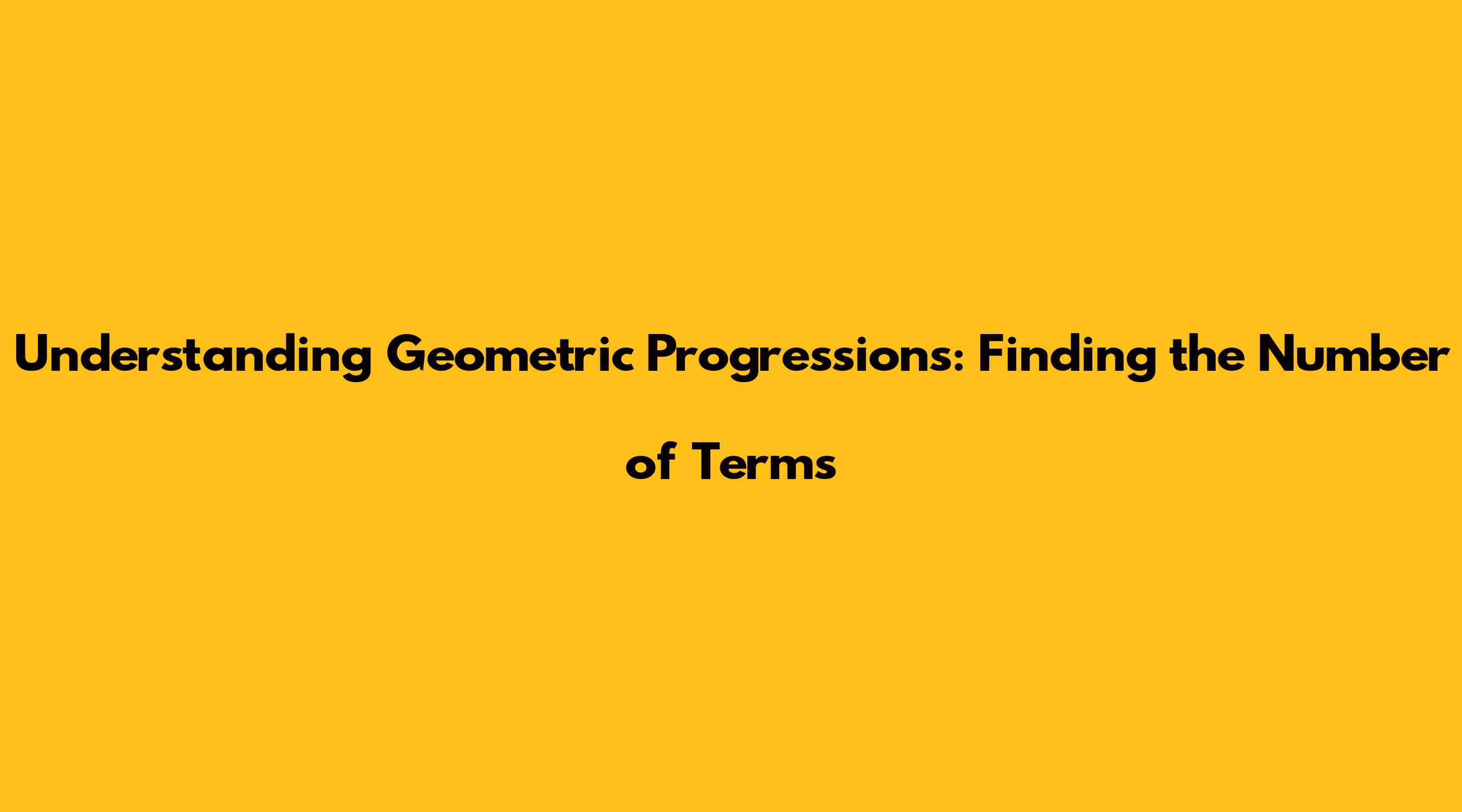 Understanding Geometric Progressions: Finding the Number of Terms